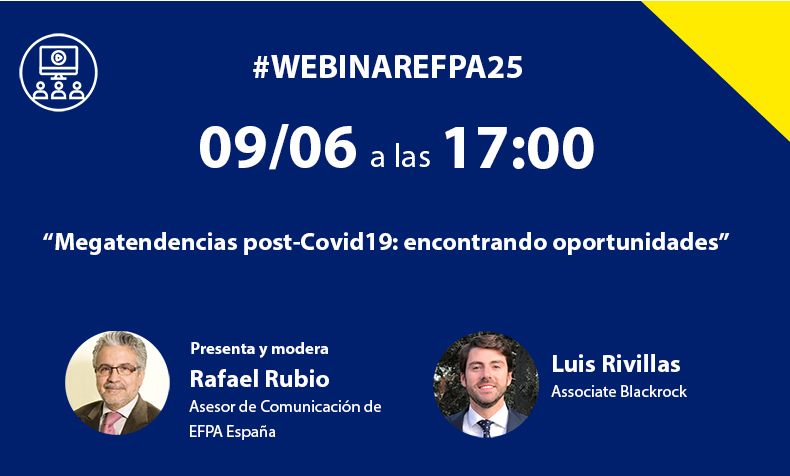 #WEBINAREFPA25

09/06 a las 17:00

“Megatendencias post-Covid19: encontrando oportunidades”

Presenta y modera
Rafael Rubio
Asesor de Comunicación de EFPA España

Luis Rivillas
Associate Blackrock